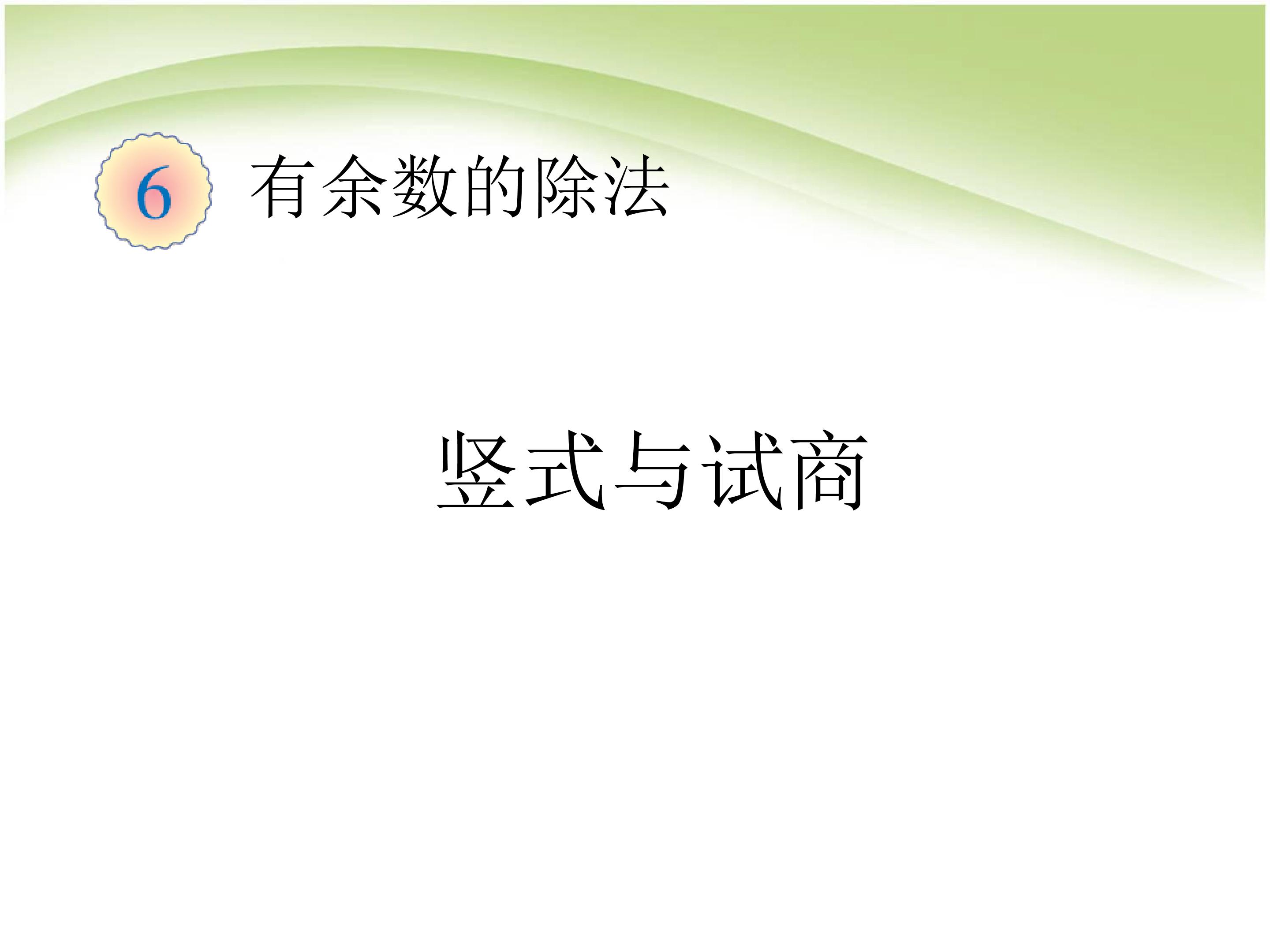 6 有余数的除法

竖式与试商